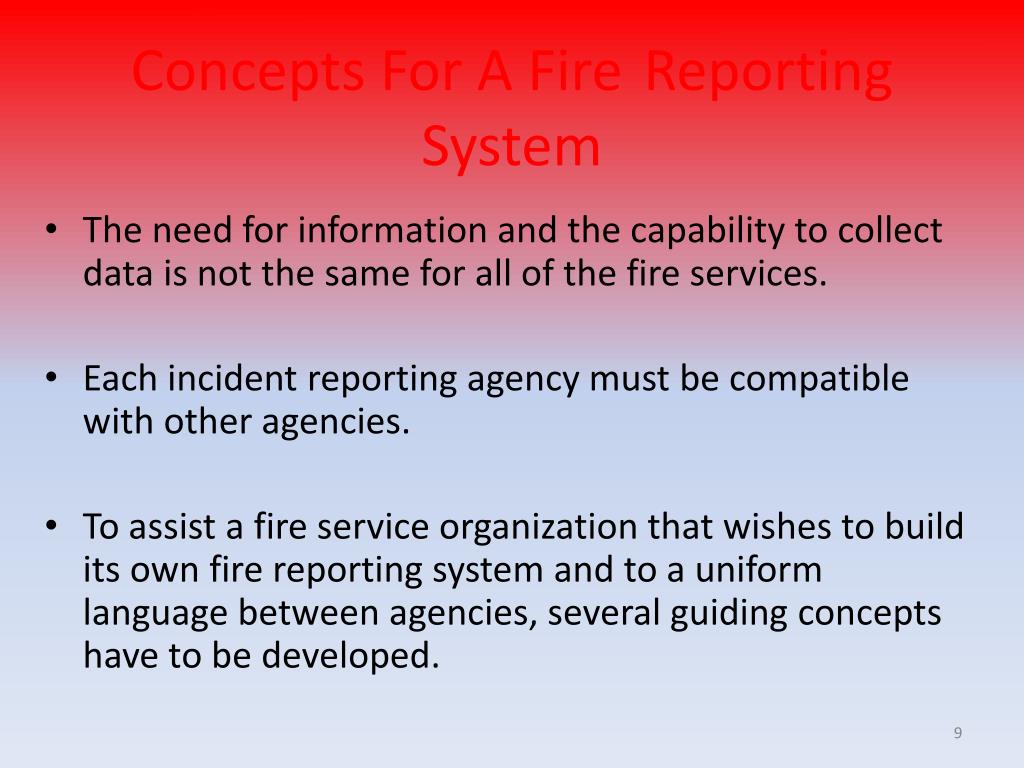 Concepts For A Fire Reporting System

• The need for information and the capability to collect data is not the same for all of the fire services.

• Each incident reporting agency must be compatible with other agencies.

• To assist a fire service organization that wishes to build its own fire reporting system and to a uniform language between agencies, several guiding concepts have to be developed.

9